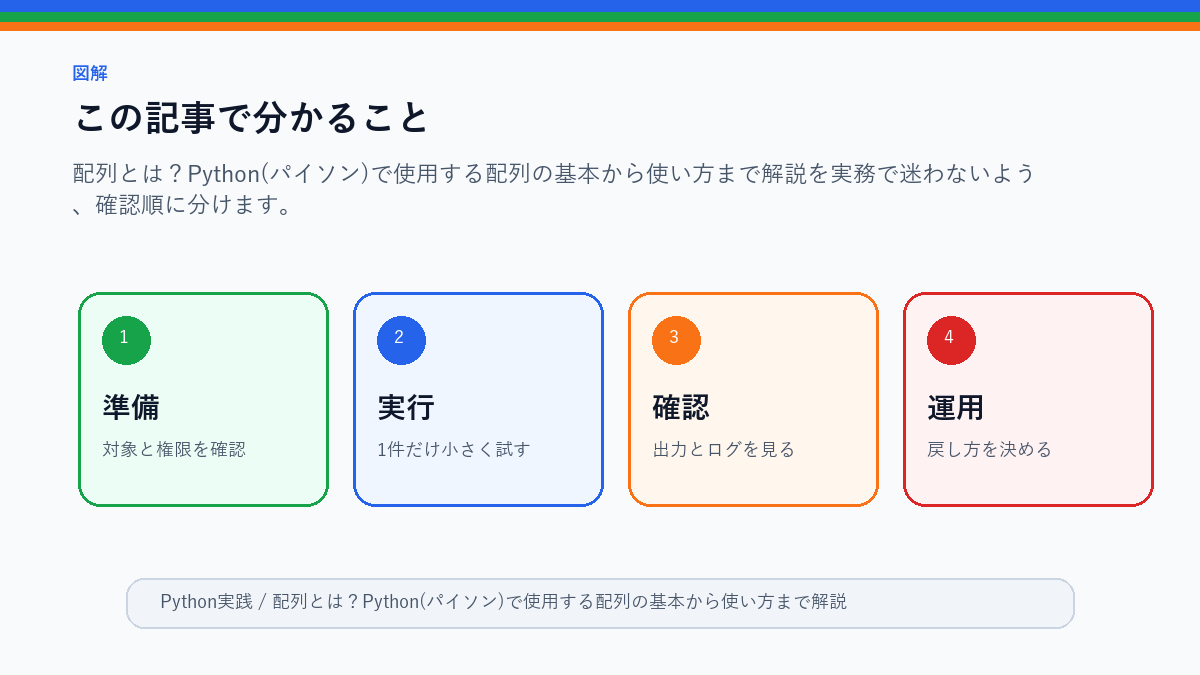 図解

この記事で分かること

配列とは？Python(パイソン)で使用する配列の基本から使い方まで解説を実務で迷わないよう、確認順に分けます。

1
準備
対象と権限を確認

2
実行
1件だけ小さく試す

3
確認
出力とログを見る

4
運用
戻し方を決める

Python実践 / 配列とは？Python(パイソン)で使用する配列の基本から使い方まで解説